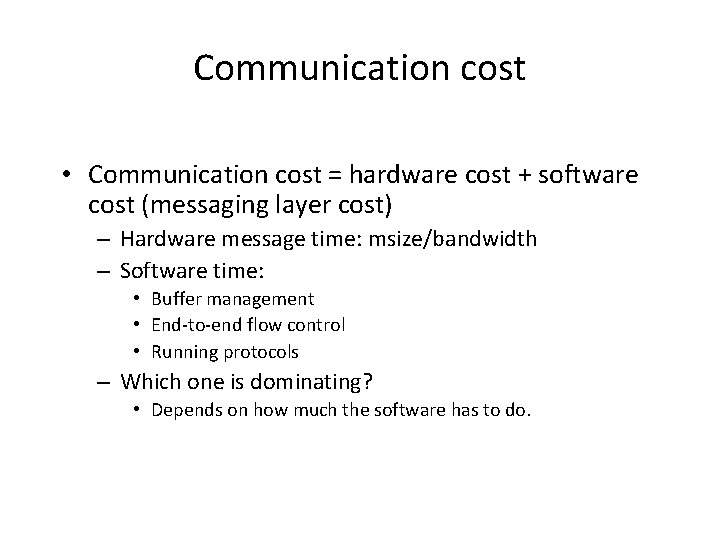 Communication cost

• Communication cost = hardware cost + software cost (messaging layer cost)
  – Hardware message time: msize/bandwidth
  – Software time:
    • Buffer management
    • End-to-end flow control
    • Running protocols
  – Which one is dominating?
    • Depends on how much the software has to do.